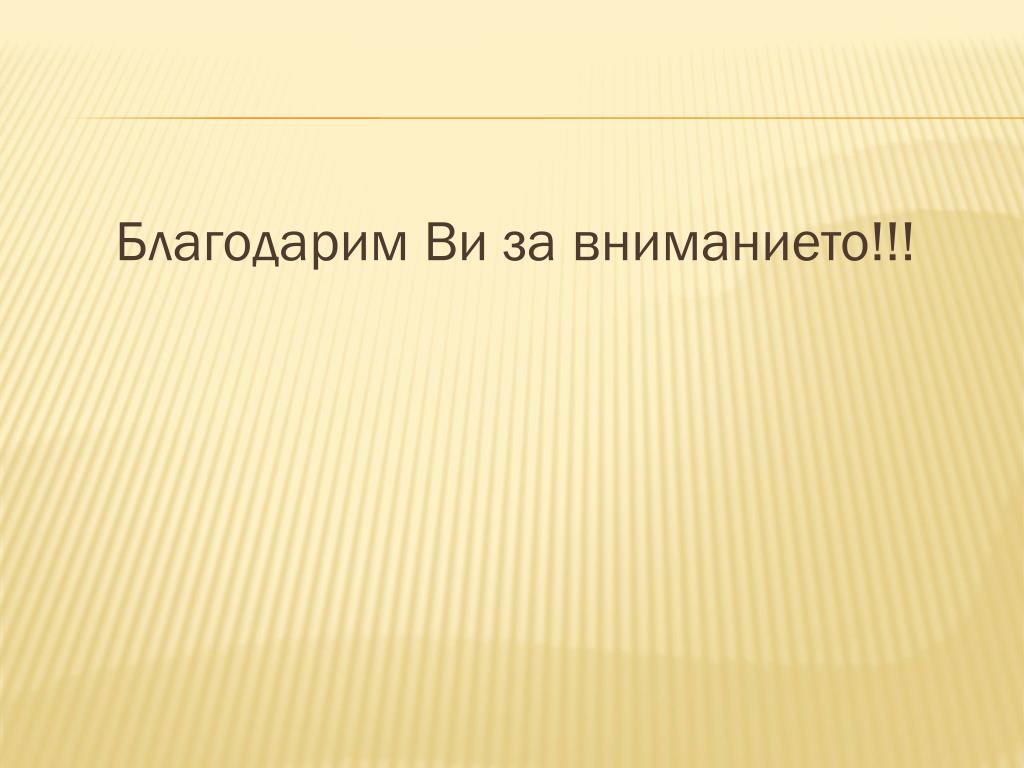 Благодарим Ви за вниманието!!!